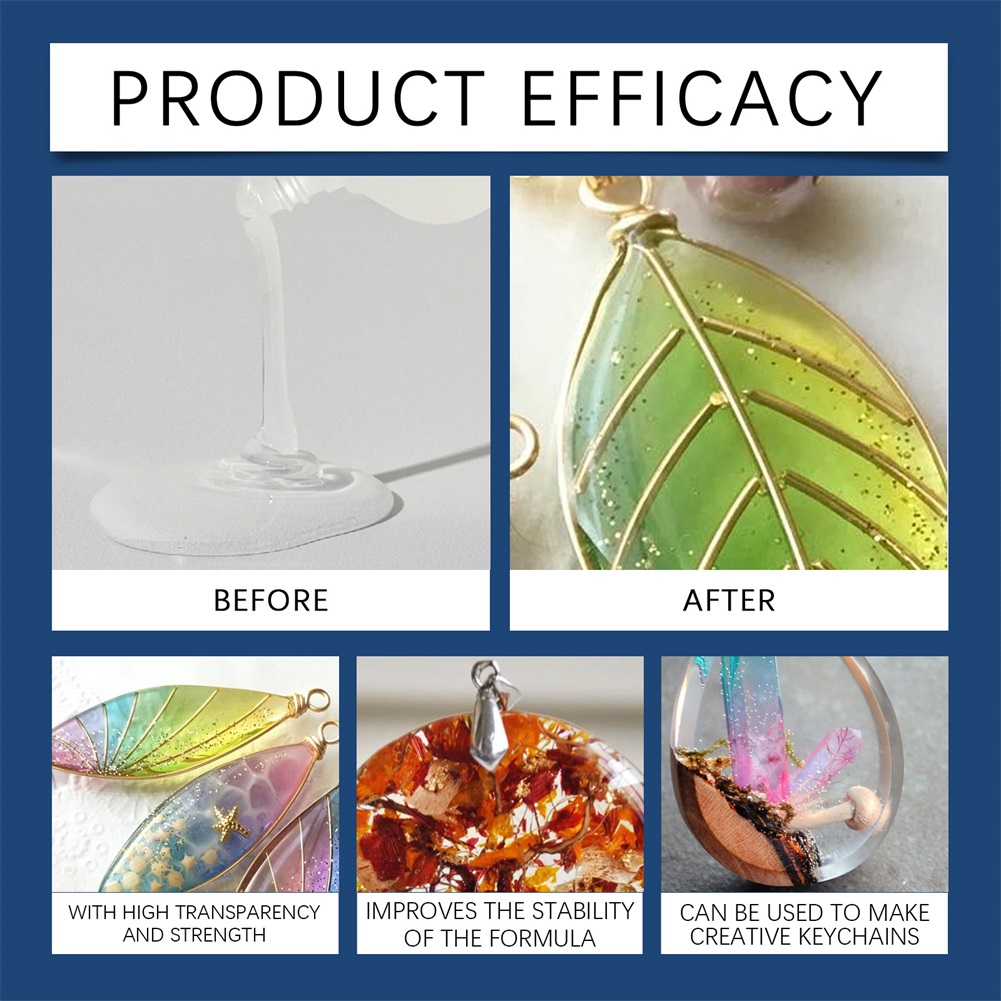 PRODUCT EFFICACY

BEFORE

AFTER

WITH HIGH TRANSPARENCY AND STRENGTH

IMPROVES THE STABILITY OF THE FORMULA

CAN BE USED TO MAKE CREATIVE KEYCHAINS